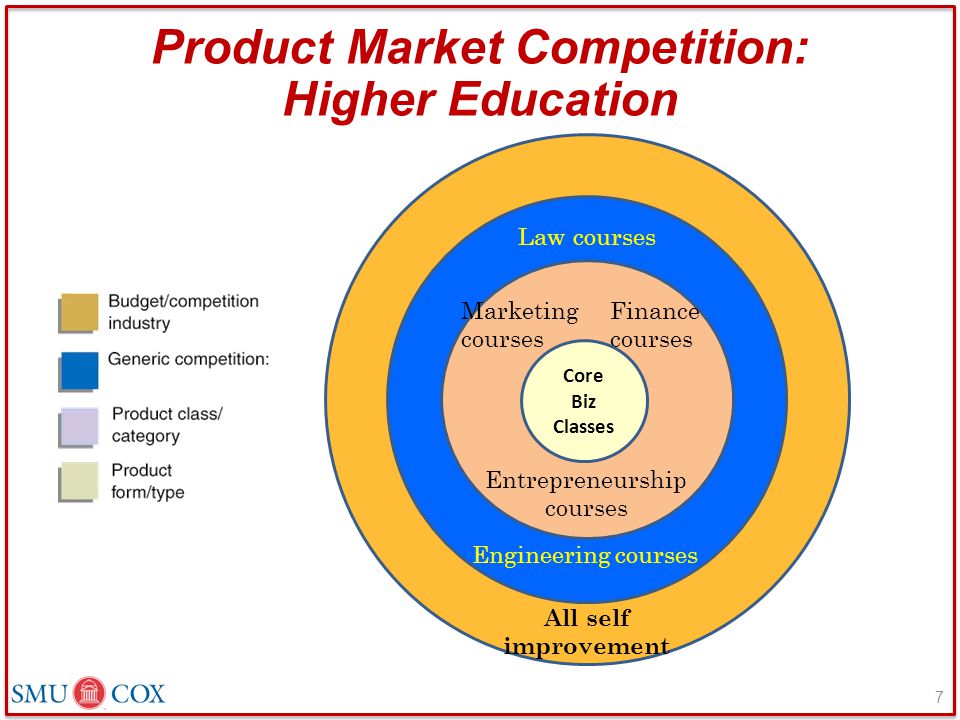 Product Market Competition: Higher Education

Budget/competition industry

Generic competition:

Product class/ category

Product form/type

Law courses

Marketing courses

Finance courses

Core Biz Classes

Entrepreneurship courses

Engineering courses

All self improvement

SMU COX

7